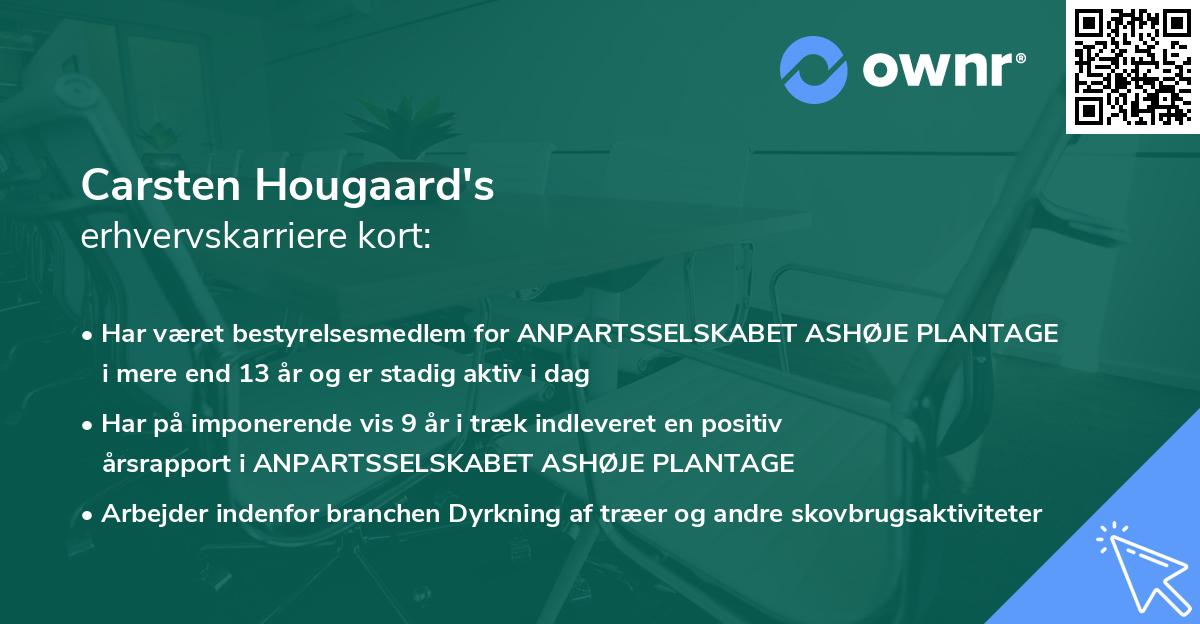 ownr®

Carsten Hougaard's
erhvervskarriere kort:

• Har været bestyrelsesmedlem for ANPARTSSELSKABET ASHØJE PLANTAGE i mere end 13 år og er stadig aktiv i dag
• Har på imponerende vis 9 år i træk indleveret en positiv årsrapport i ANPARTSSELSKABET ASHØJE PLANTAGE
• Arbejder indenfor branchen Dyrkning af træer og andre skovbrugsaktiviteter